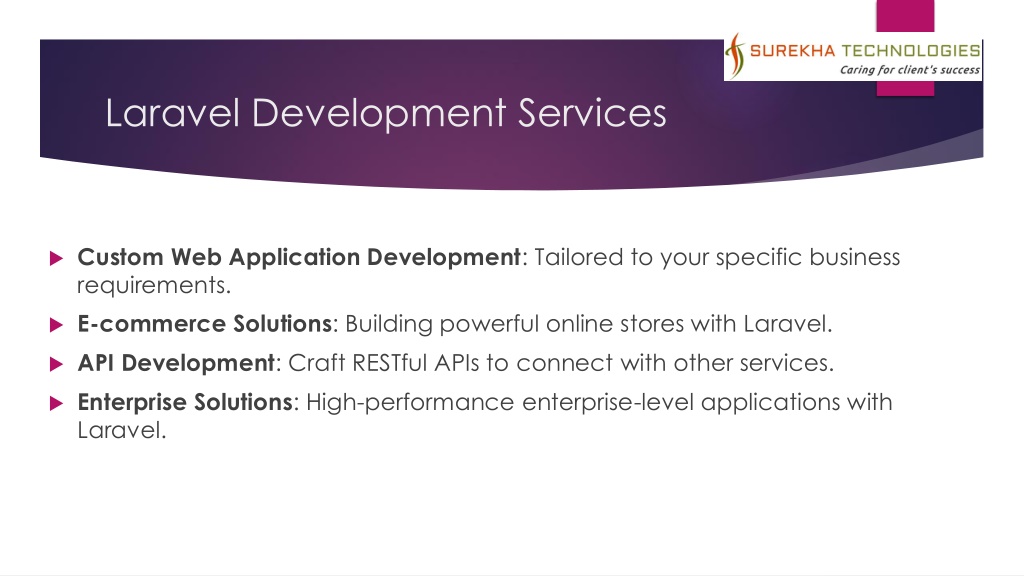 SUREKHA TECHNOLOGIES
Caring for client's success

Laravel Development Services

Custom Web Application Development: Tailored to your specific business requirements.

E-commerce Solutions: Building powerful online stores with Laravel.

API Development: Craft RESTful APIs to connect with other services.

Enterprise Solutions: High-performance enterprise-level applications with Laravel.